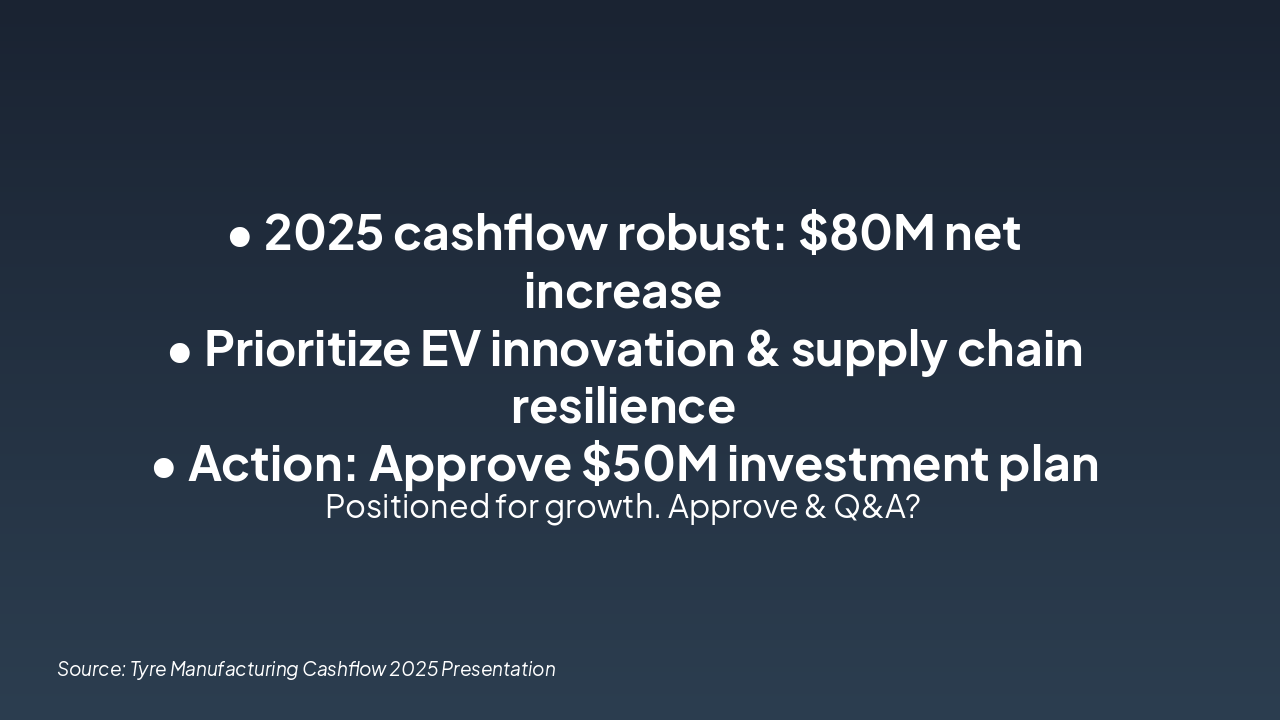 • 2025 cashflow robust: \$80M net increase
• Prioritize EV innovation & supply chain resilience
• Action: Approve \$50M investment plan

Positioned for growth. Approve & Q&A?

Source: Tyre Manufacturing Cashflow 2025 Presentation